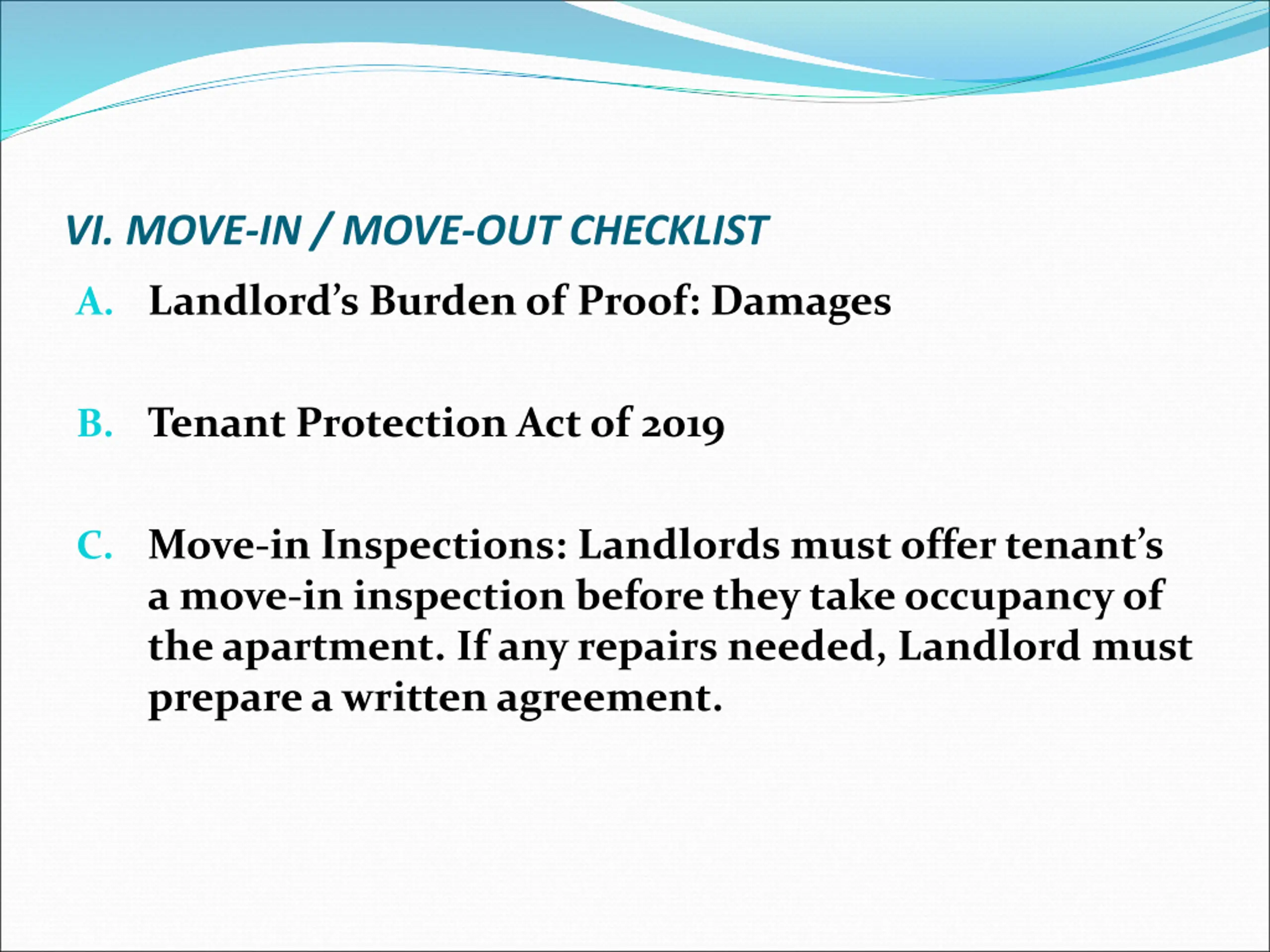 VI. MOVE-IN / MOVE-OUT CHECKLIST

A. Landlord’s Burden of Proof: Damages

B. Tenant Protection Act of 2019

C. Move-in Inspections: Landlords must offer tenant’s a move-in inspection before they take occupancy of the apartment. If any repairs needed, Landlord must prepare a written agreement.